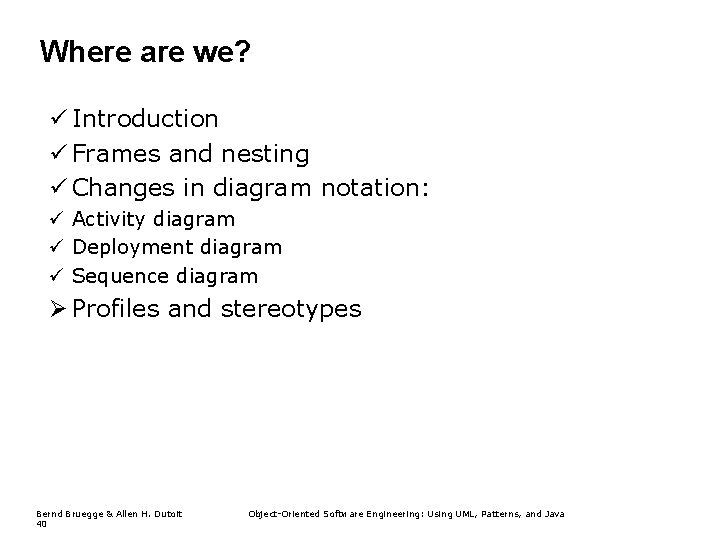 Where are we?

✓ Introduction
✓ Frames and nesting
✓ Changes in diagram notation:
✓ Activity diagram
✓ Deployment diagram
✓ Sequence diagram
➢ Profiles and stereotypes

Bernd Bruegge & Allen H. Dutoit    Object-Oriented Software Engineering: Using UML, Patterns, and Java
40